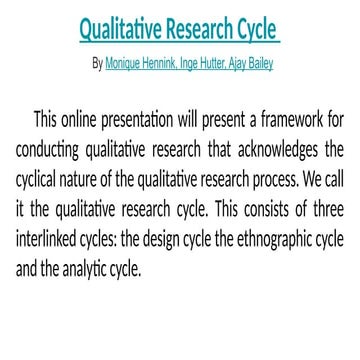 Qualitative Research Cycle

By Monique Hennink, Inge Hutter, Ajay Bailey

This online presentation will present a framework for conducting qualitative research that acknowledges the cyclical nature of the qualitative research process. We call it the qualitative research cycle. This consists of three interlinked cycles: the design cycle the ethnographic cycle and the analytic cycle.